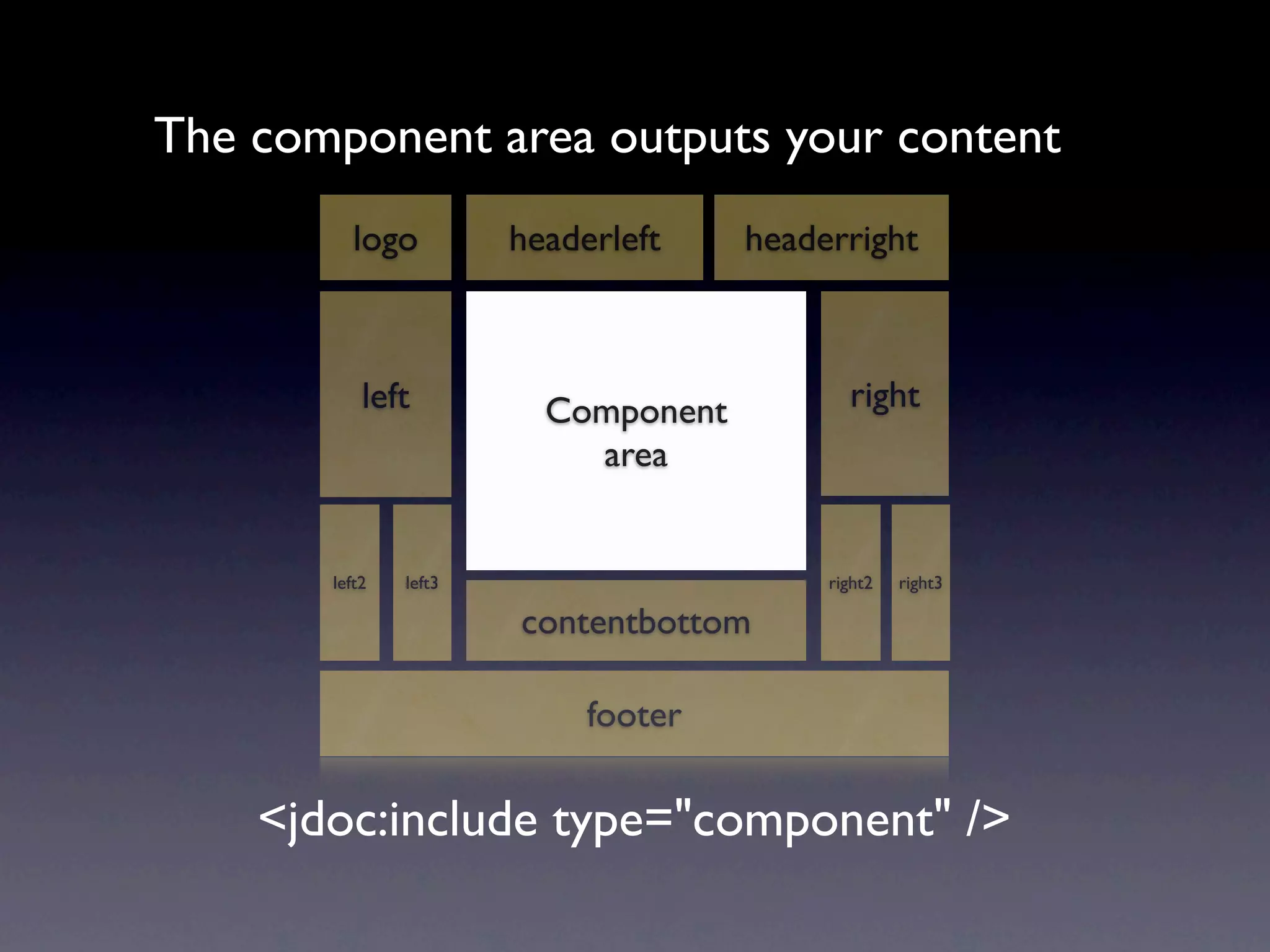 The component area outputs your content

logo

headerleft

headerright

left

Component area

right

left2

left3

contentbottom

right2

right3

footer

<jdoc:include type="component" />